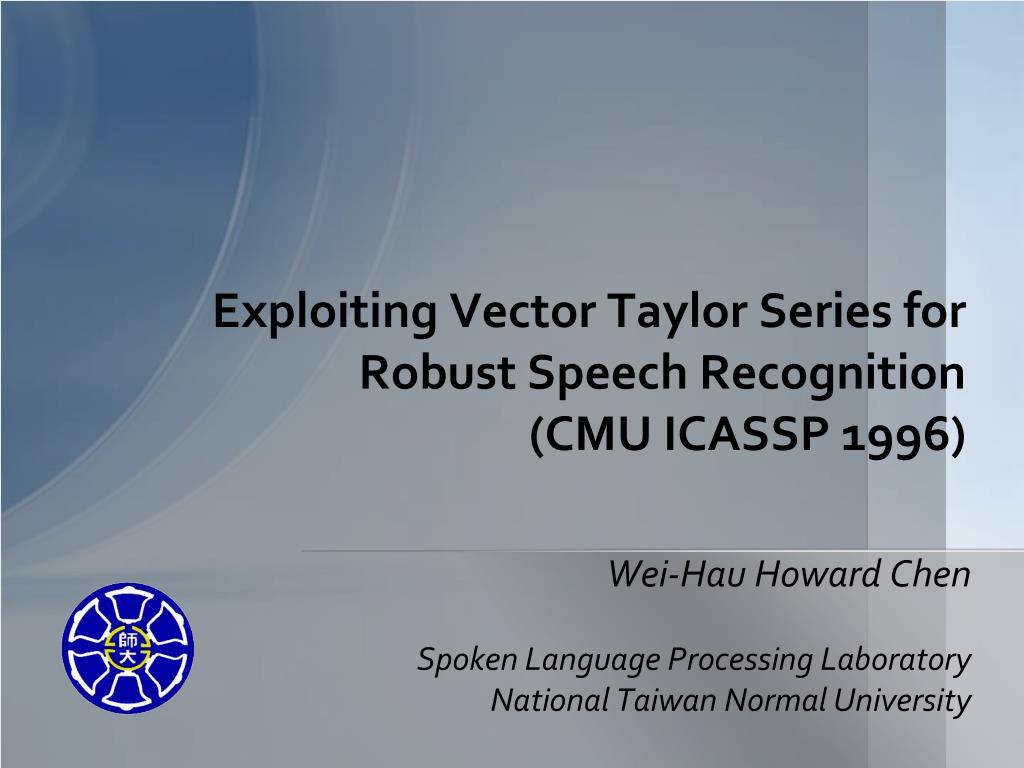 Exploiting Vector Taylor Series for Robust Speech Recognition (CMU ICASSP 1996)

Wei-Hau Howard Chen

Spoken Language Processing Laboratory
National Taiwan Normal University

師大